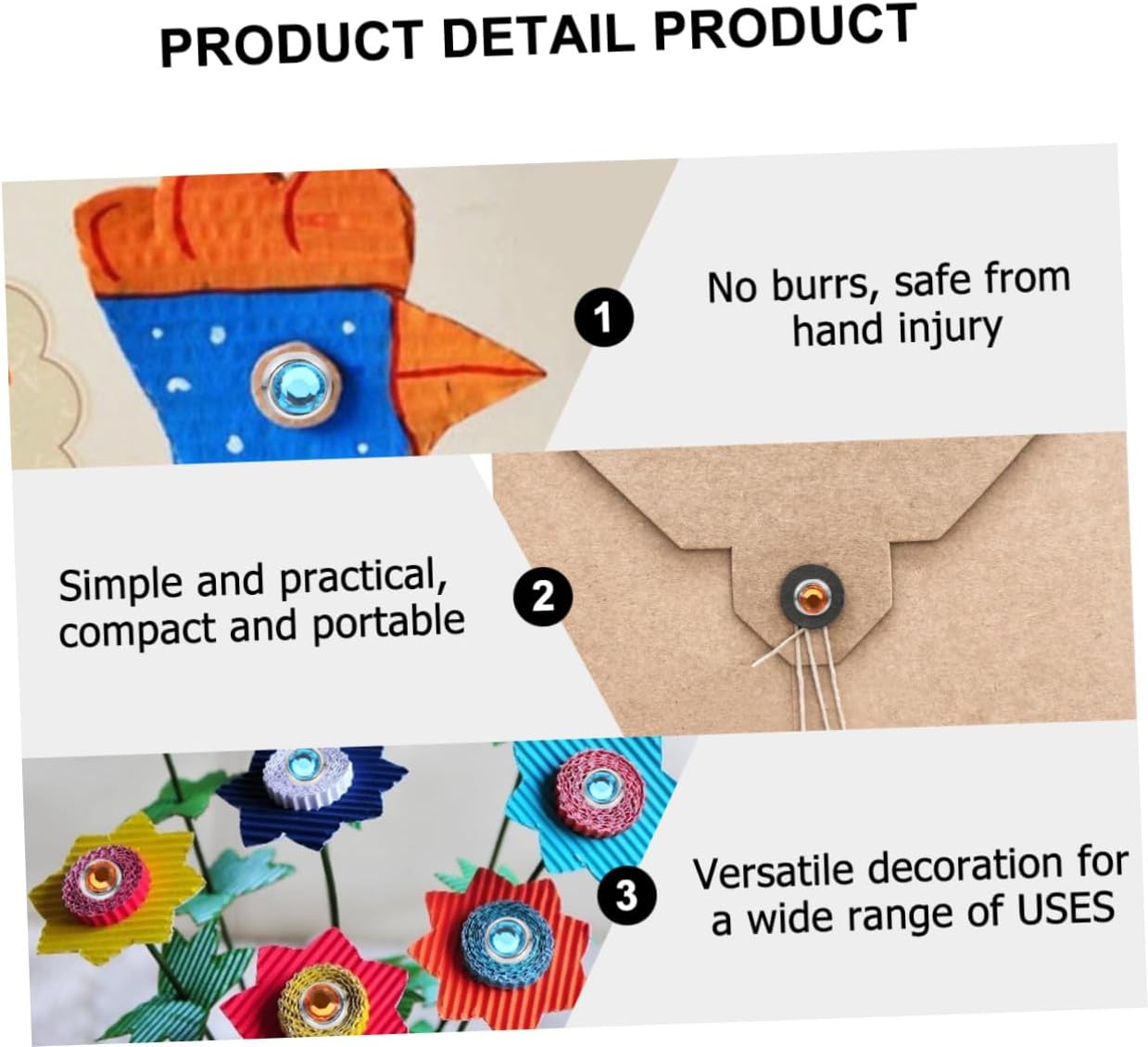 PRODUCT DETAIL PRODUCT

1

No burrs, safe from hand injury

Simple and practical, compact and portable

2

3

Versatile decoration for a wide range of USES